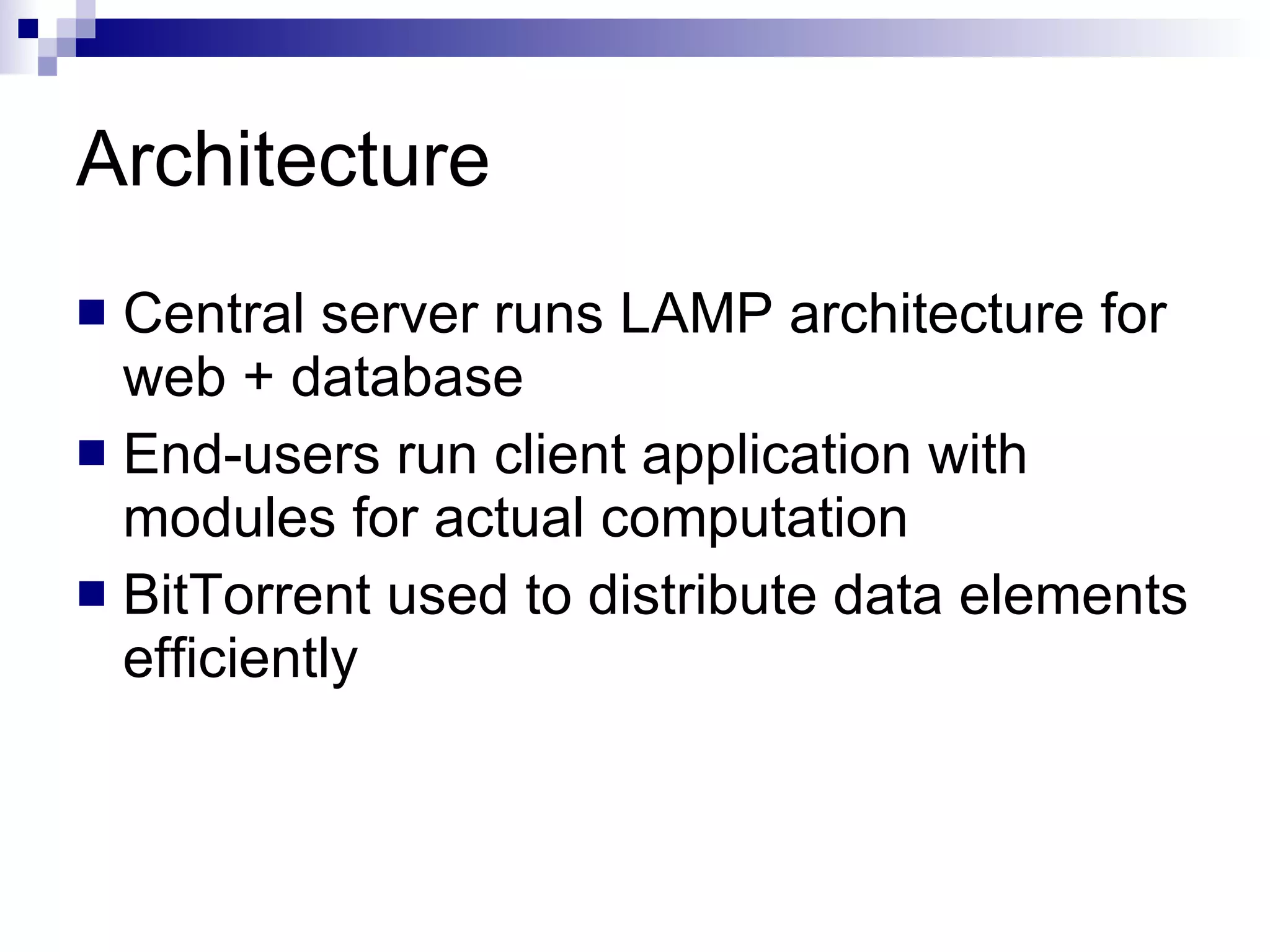 Architecture

■ Central server runs LAMP architecture for web + database

■ End-users run client application with modules for actual computation

■ BitTorrent used to distribute data elements efficiently